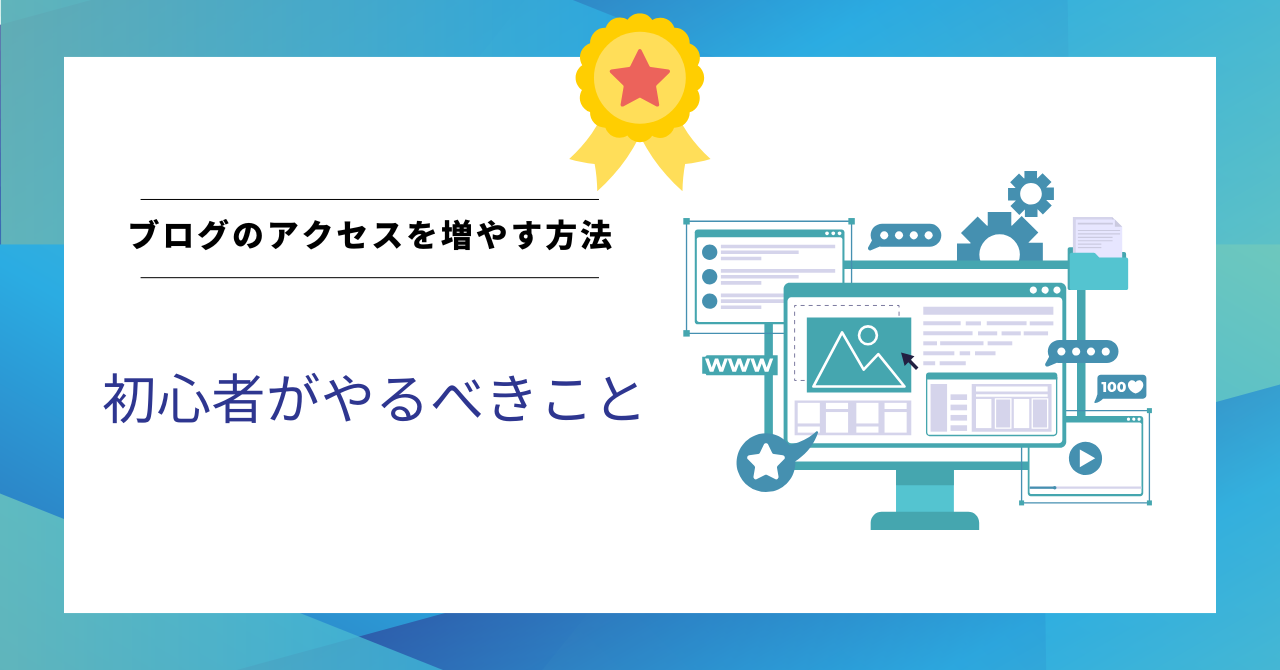 ブログのアクセスを増やす方法

初心者がやるべきこと

WWW

100